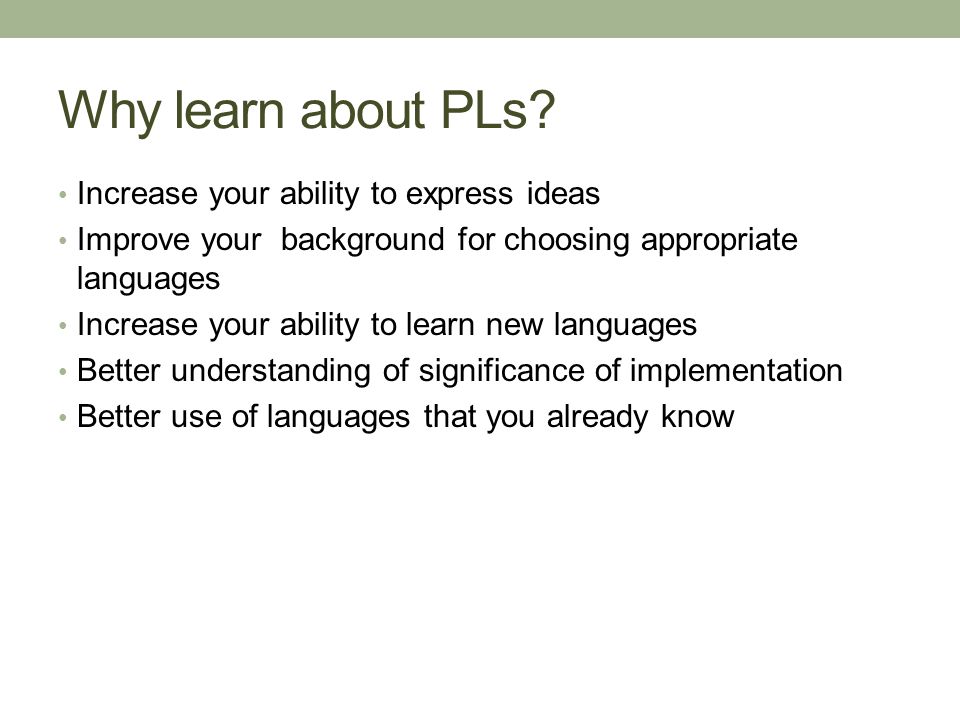 Why learn about PLs?

• Increase your ability to express ideas
• Improve your background for choosing appropriate languages
• Increase your ability to learn new languages
• Better understanding of significance of implementation
• Better use of languages that you already know